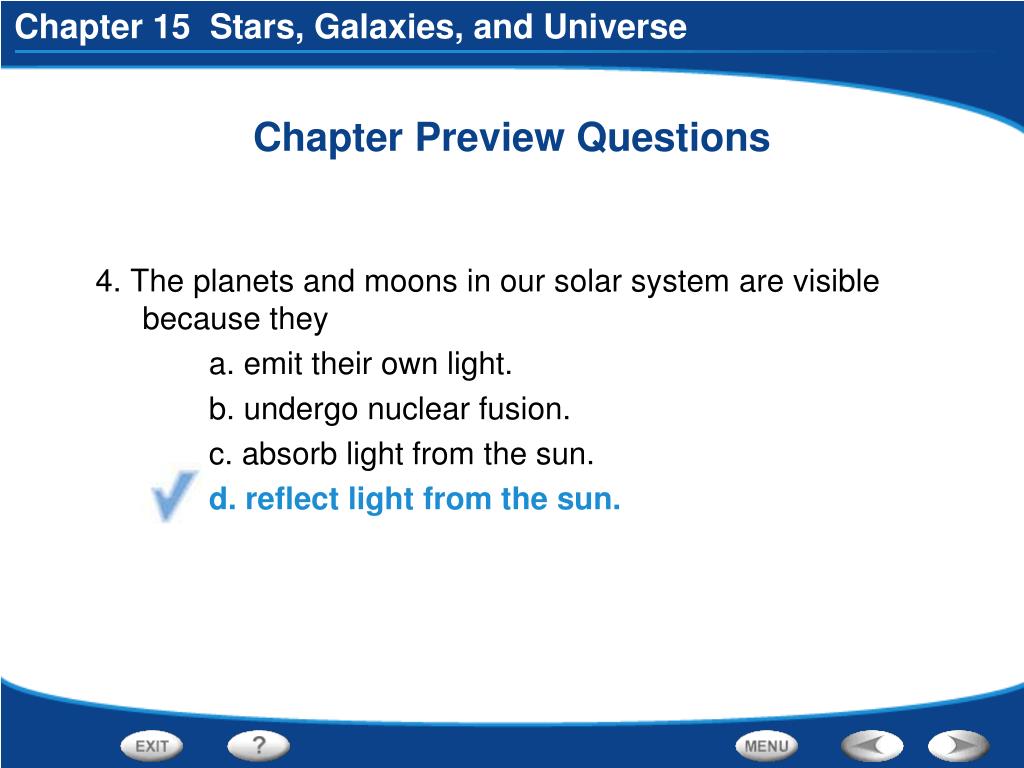 Chapter 15 Stars, Galaxies, and Universe

Chapter Preview Questions

4. The planets and moons in our solar system are visible because they

a. emit their own light.

b. undergo nuclear fusion.

c. absorb light from the sun.

d. reflect light from the sun.

EXIT ? MENU